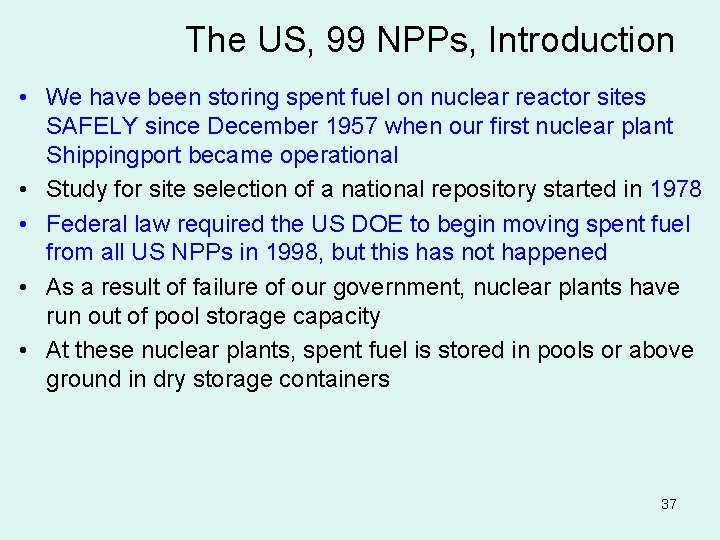 The US, 99 NPPs, Introduction

• We have been storing spent fuel on nuclear reactor sites SAFELY since December 1957 when our first nuclear plant Shippingport became operational
• Study for site selection of a national repository started in 1978
• Federal law required the US DOE to begin moving spent fuel from all US NPPs in 1998, but this has not happened
• As a result of failure of our government, nuclear plants have run out of pool storage capacity
• At these nuclear plants, spent fuel is stored in pools or above ground in dry storage containers

37